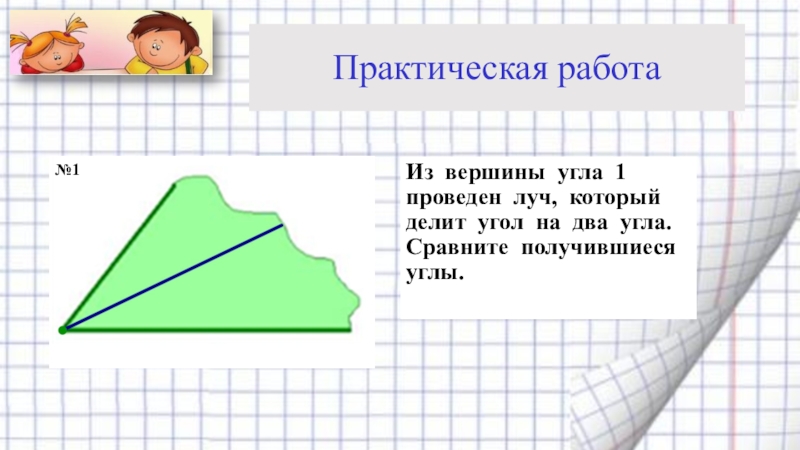 Практическая работа

№1

Из вершины угла 1 проведен луч, который делит угол на два угла. Сравните получившиеся углы.